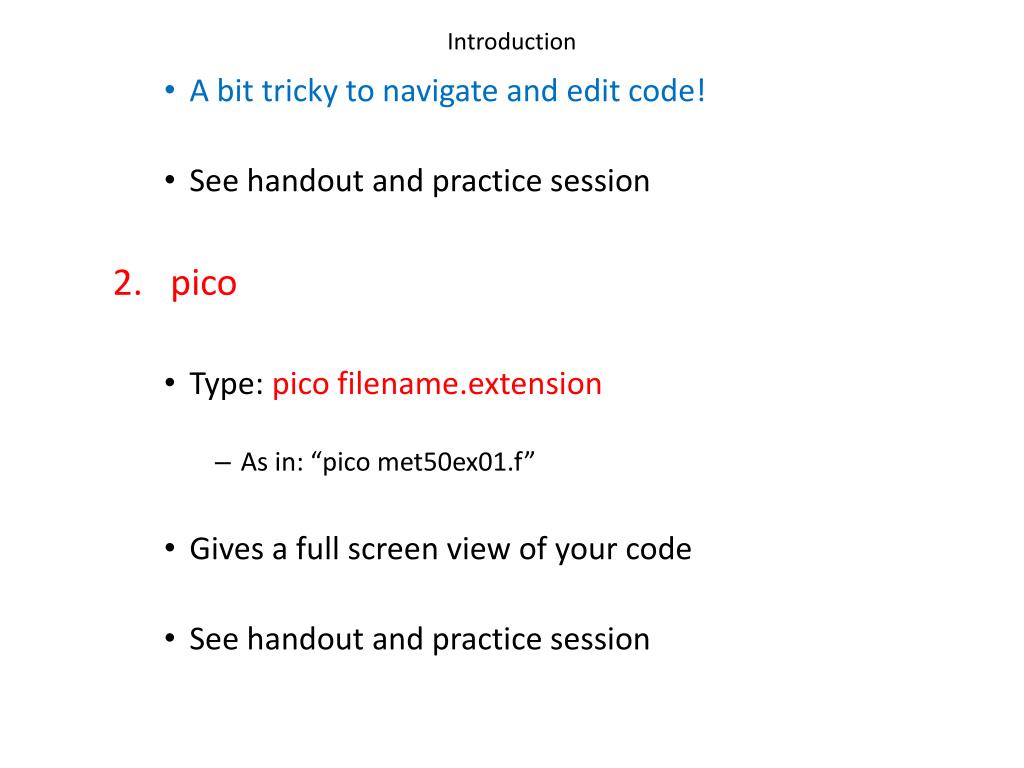 Introduction

• A bit tricky to navigate and edit code!

• See handout and practice session

2. pico

• Type: pico filename.extension

– As in: “pico met50ex01.f”

• Gives a full screen view of your code

• See handout and practice session